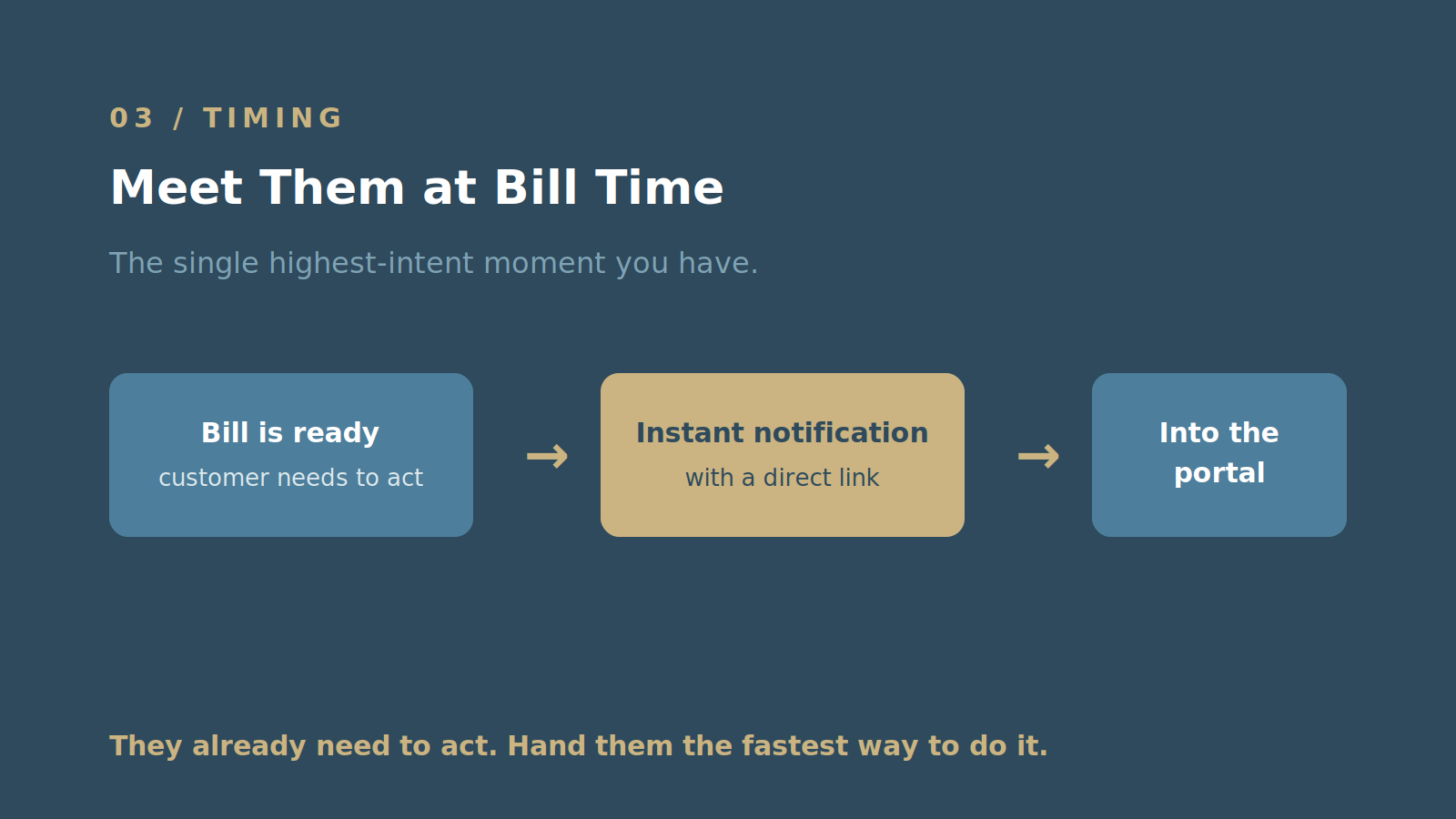 03 / TIMING

Meet Them at Bill Time

The single highest-intent moment you have.

Bill is ready
customer needs to act

→

Instant notification
with a direct link

→

Into the portal

They already need to act. Hand them the fastest way to do it.